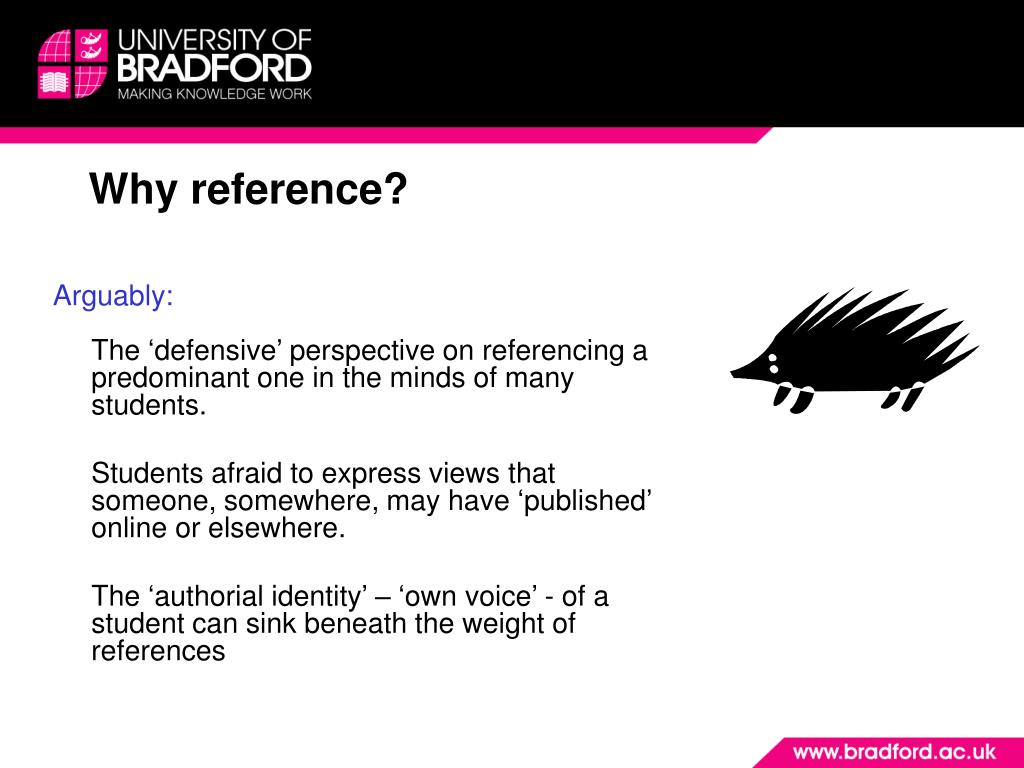 UNIVERSITY OF
BRADFORD
MAKING KNOWLEDGE WORK

Why reference?

Arguably:

The ‘defensive’ perspective on referencing a predominant one in the minds of many students.

Students afraid to express views that someone, somewhere, may have ‘published’ online or elsewhere.

The ‘authorial identity’ – ‘own voice’ - of a student can sink beneath the weight of references

www.bradford.ac.uk